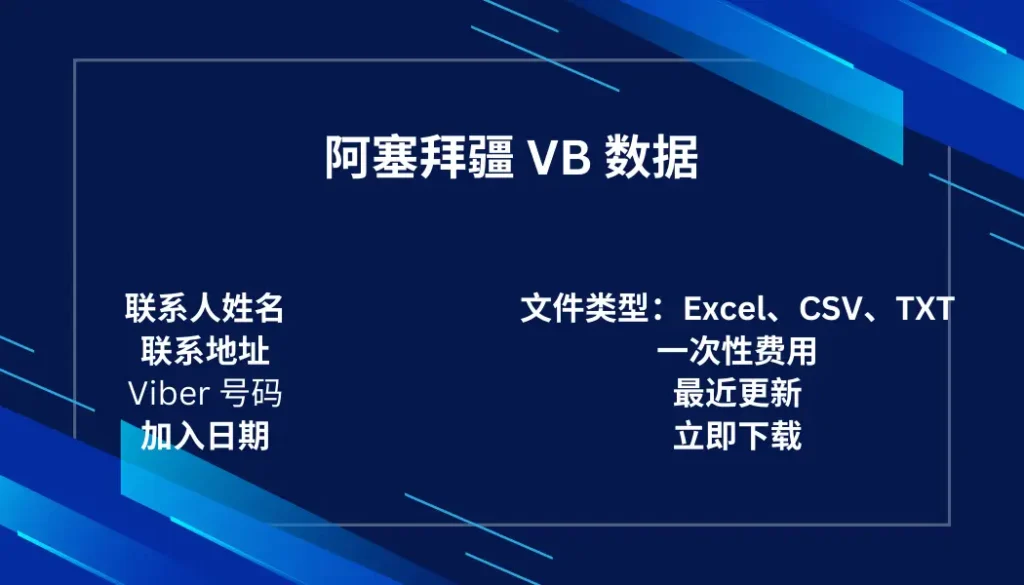 阿塞拜疆 VB 数据

联系人姓名
联系地址
Viber 号码
加入日期

文件类型：Excel、CSV、TXT
一次性费用
最近更新
立即下载